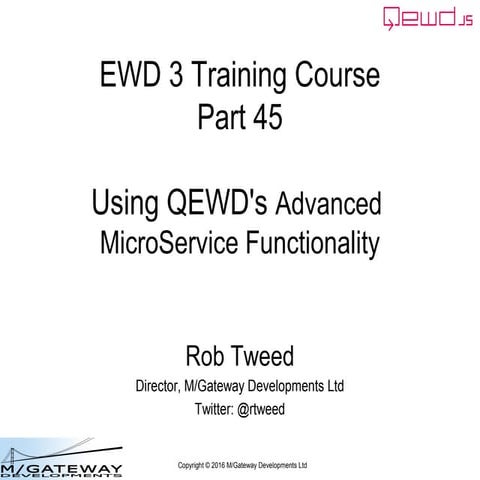 QEWD.JS

EWD 3 Training Course
Part 45

Using QEWD's Advanced MicroService Functionality

Rob Tweed
Director, M/Gateway Developments Ltd
Twitter: @rtweed

M/GATEWAY DEVELOPMENTS

Copyright © 2016 M/Gateway Developments Ltd